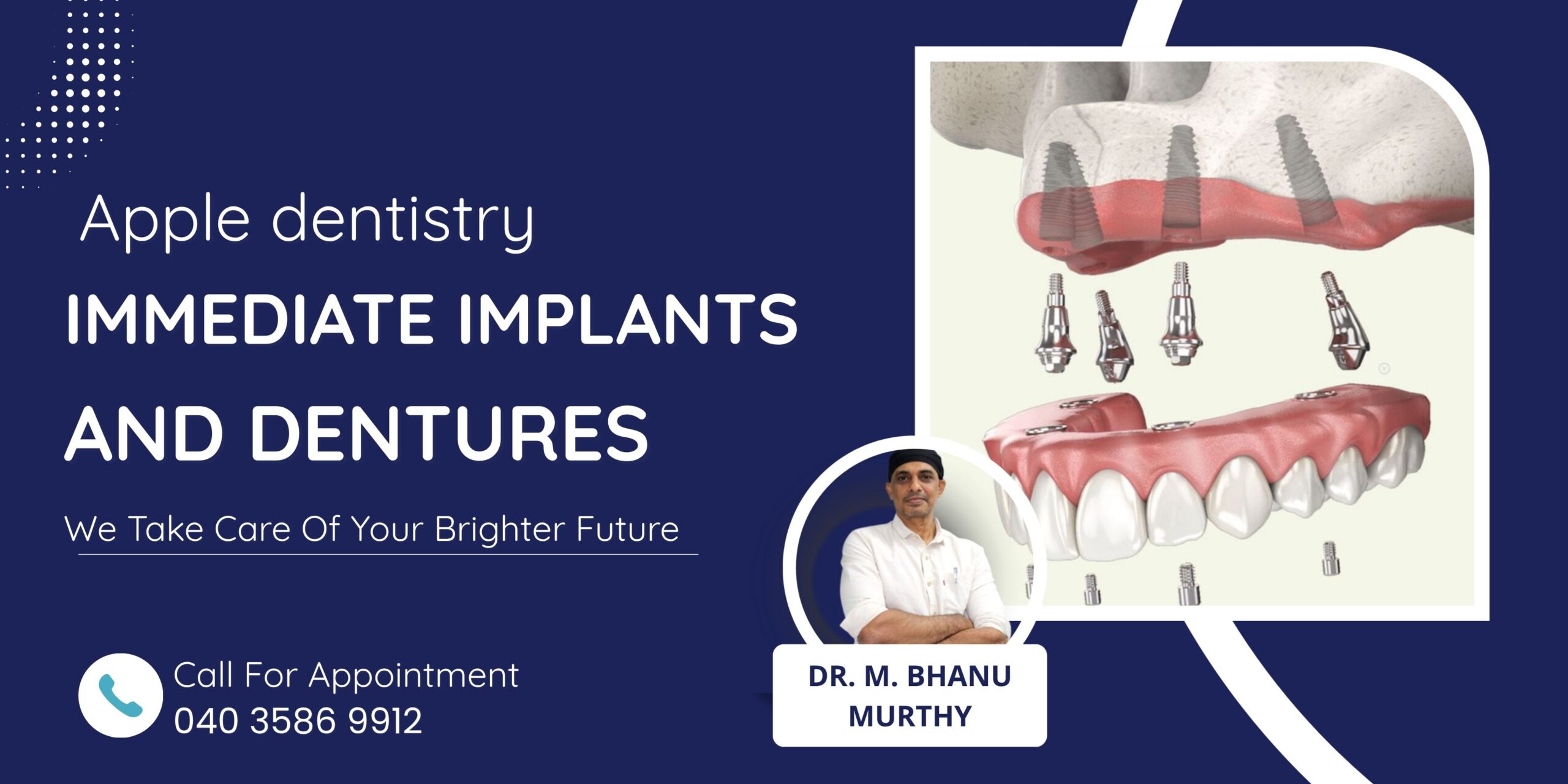 Apple dentistry

IMMEDIATE IMPLANTS AND DENTURES

We Take Care Of Your Brighter Future

Call For Appointment
040 3586 9912

DR. M. BHANU MURTHY